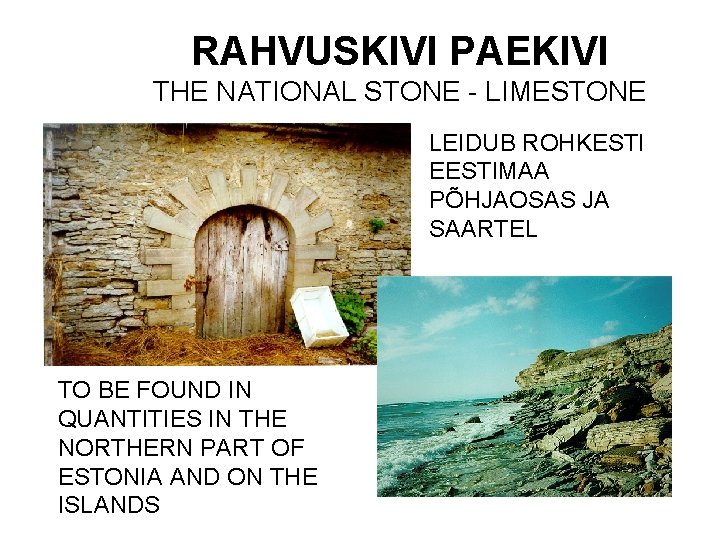 RAHVUSKIVI PAEKIVI
THE NATIONAL STONE - LIMESTONE

LEIDUB ROHKESTI EESTIMAA PÕHJAOSAS JA SAARTEL

TO BE FOUND IN QUANTITIES IN THE NORTHERN PART OF ESTONIA AND ON THE ISLANDS